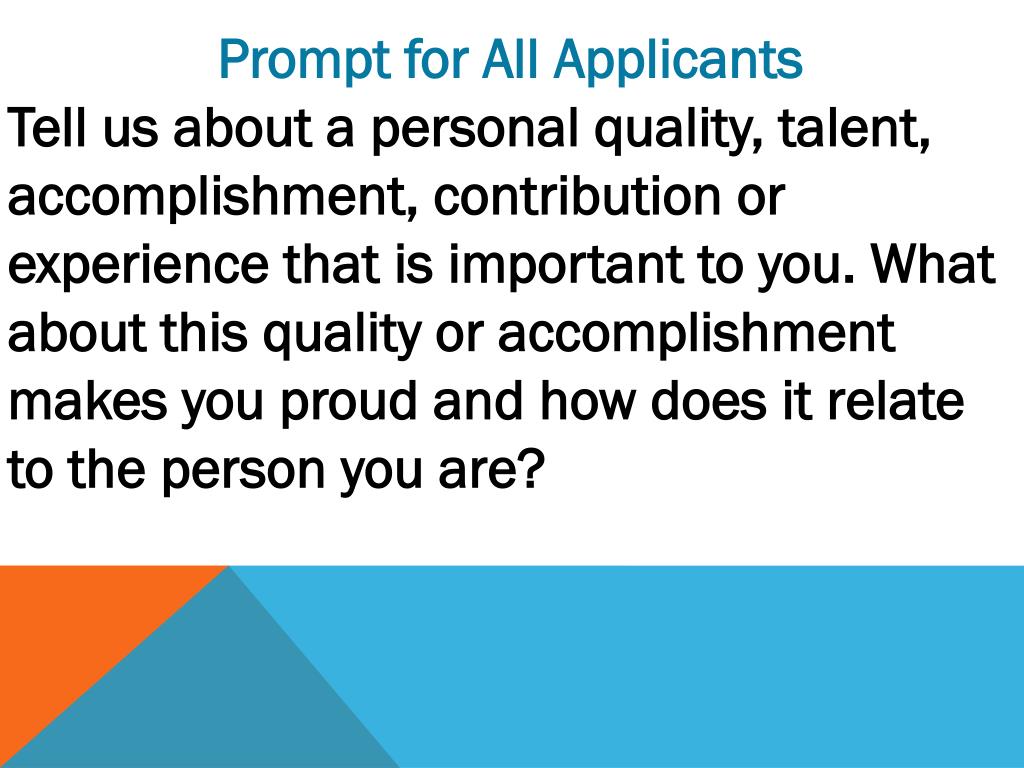 Prompt for All Applicants

Tell us about a personal quality, talent, accomplishment, contribution or experience that is important to you. What about this quality or accomplishment makes you proud and how does it relate to the person you are?